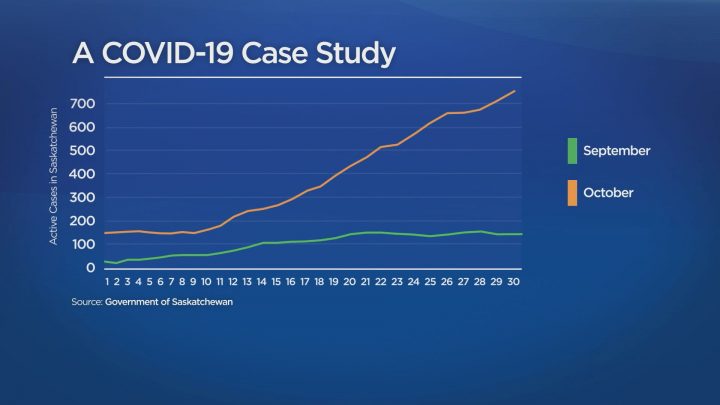 A COVID-19 Case Study

Active Cases in Saskatchewan

700
600
500
400
300
200
100
0

1 2 3 4 5 6 7 8 9 10 11 12 13 14 15 16 17 18 19 20 21 22 23 24 25 26 27 28 29 30

September
October

Source: Government of Saskatchewan